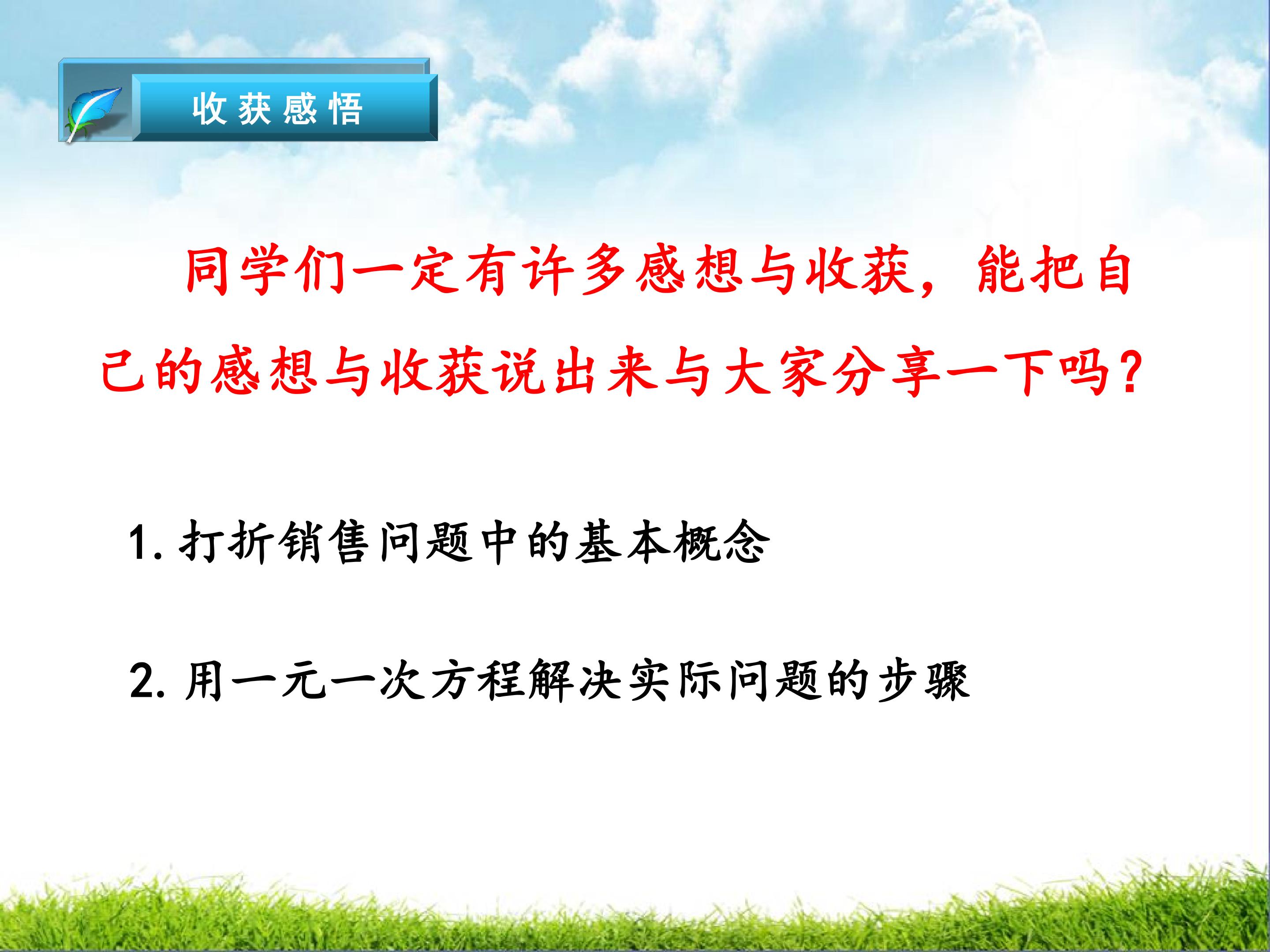 收获感悟

同学们一定有许多感想与收获，能把自己的感想与收获说出来与大家分享一下吗？

1. 打折销售问题中的基本概念

2. 用一元一次方程解决实际问题的步骤